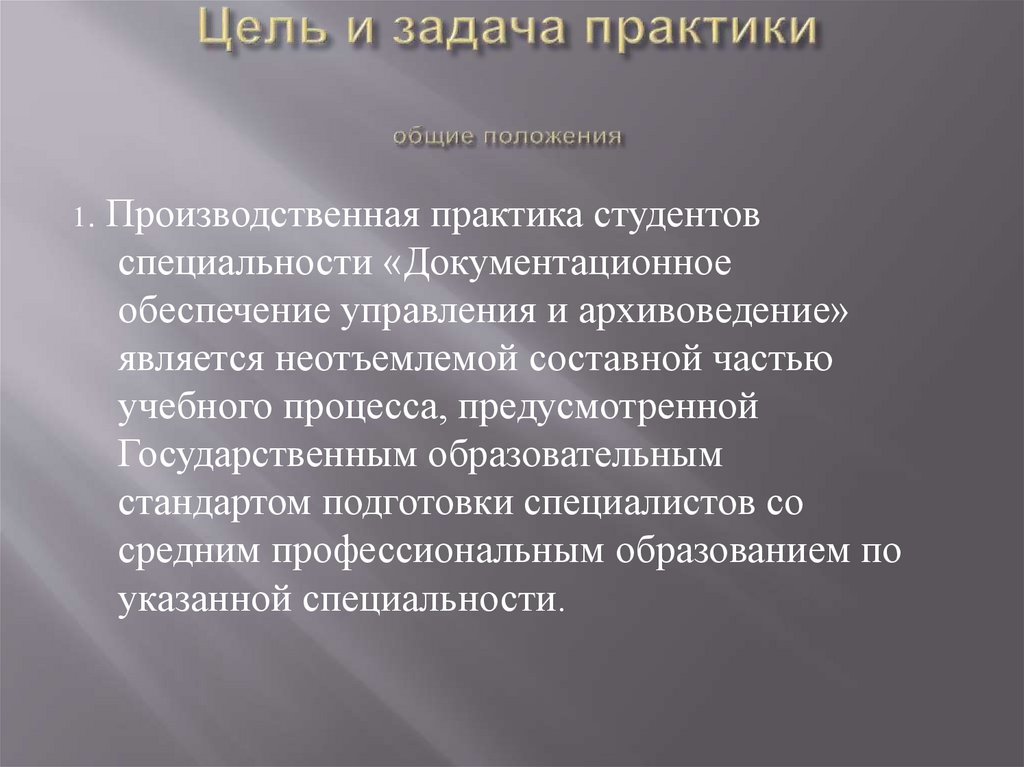 Цель и задача практики

общие положения

1. Производственная практика студентов специальности «Документационное обеспечение управления и архивоведение» является неотъемлемой составной частью учебного процесса, предусмотренной Государственным образовательным стандартом подготовки специалистов со средним профессиональным образованием по указанной специальности.